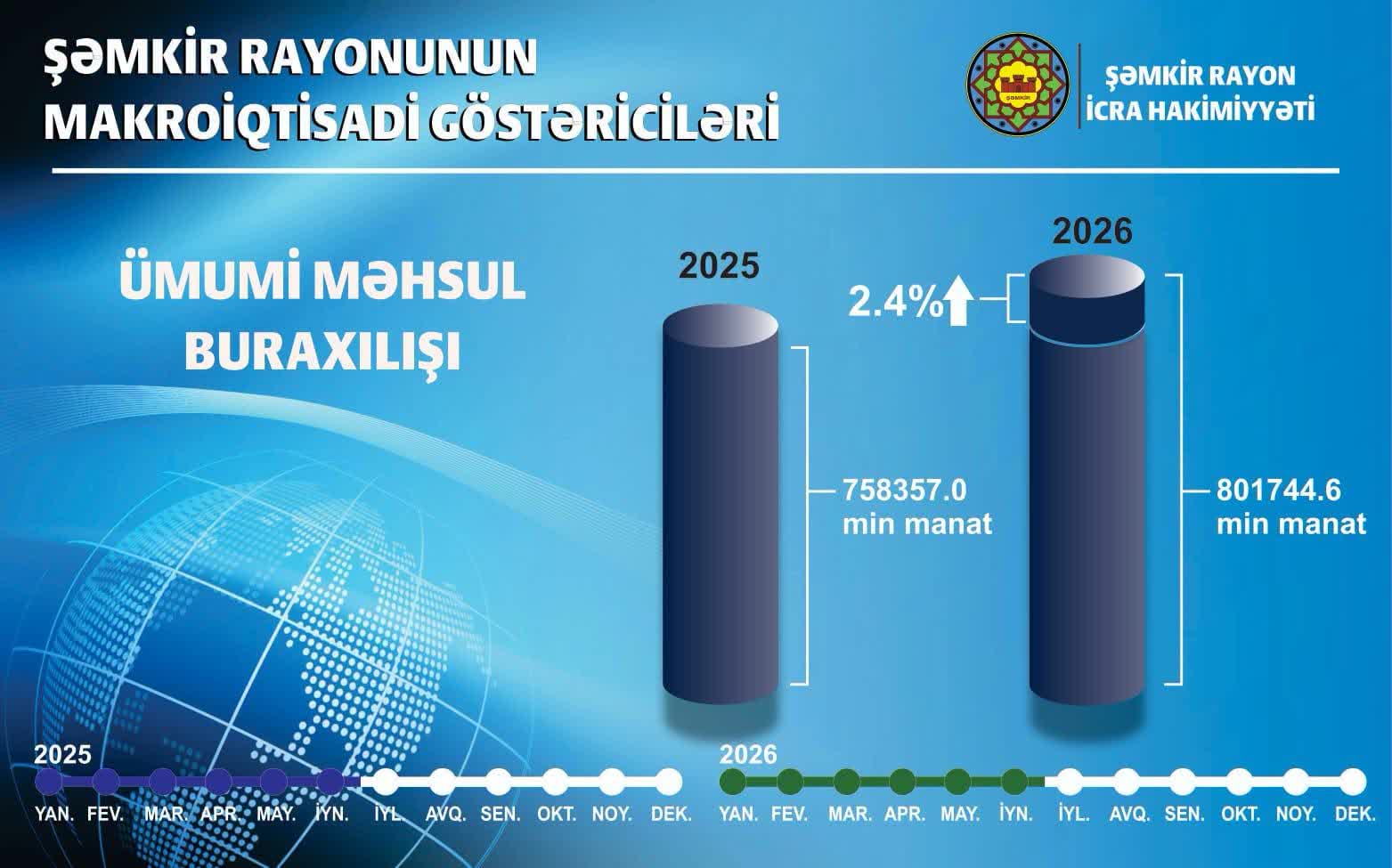 ŞƏMKİR RAYONUNUN MAKROİQTİSADİ GÖSTƏRİCİLƏRİ

ŞƏMKİR

ŞƏMKİR RAYON İCRA HAKİMİYYƏTİ

ÜMUMİ MƏHSUL BURAXILIŞI

2025

758357.0 min manat

2026

2.4%

801744.6 min manat

2025

YAN. FEV. MAR. APR. MAY. İYN. İYL. AVQ. SEN. OKT. NOY. DEK.

2026

YAN. FEV. MAR. APR. MAY. İYN. İYL. AVQ. SEN. OKT. NOY. DEK.